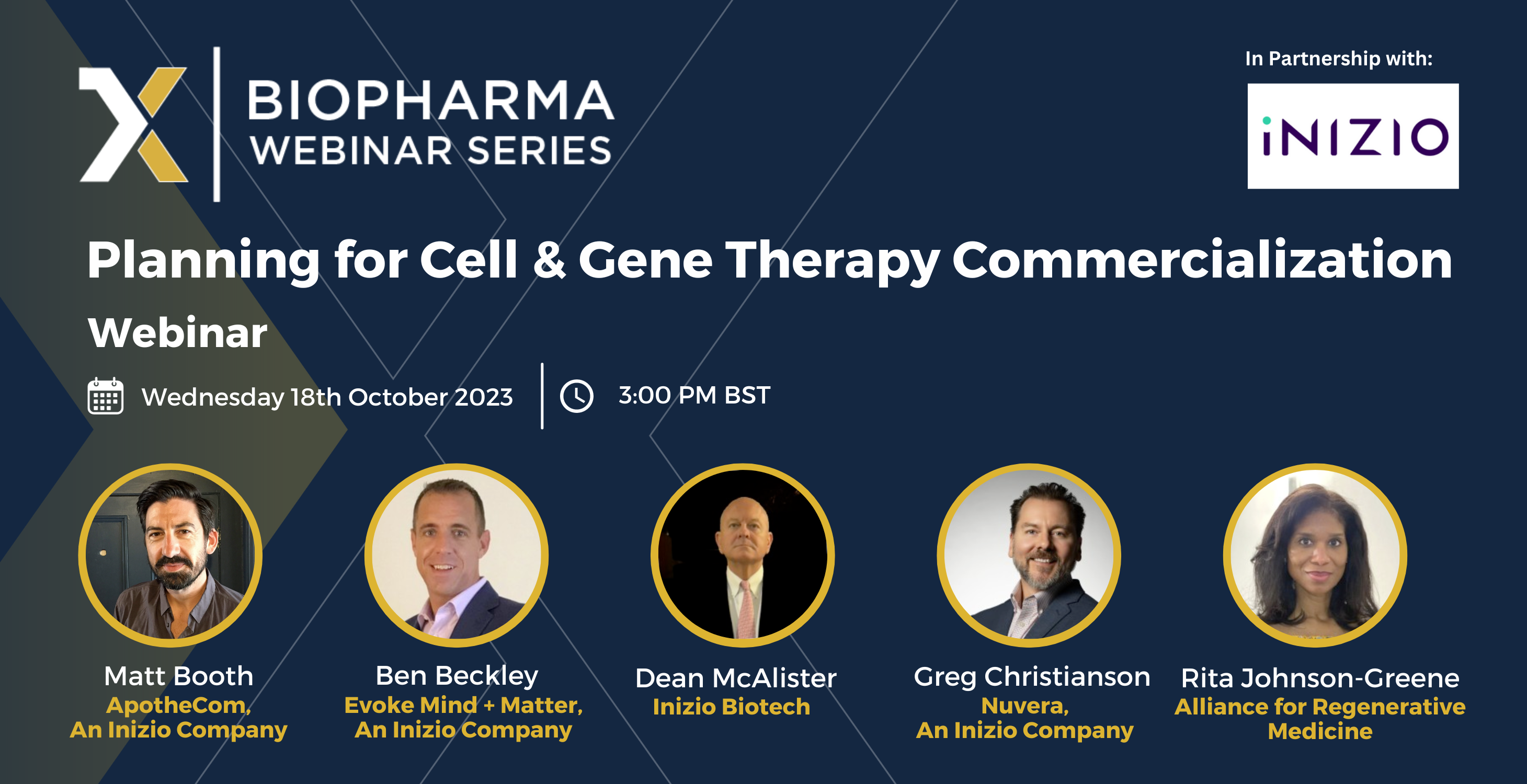 BIOPHARMA
WEBINAR SERIES

In Partnership with:

INIZIO

Planning for Cell & Gene Therapy Commercialization

Webinar

Wednesday 18th October 2023

3:00 PM BST

Matt Booth
ApotheCom, An Inizio Company

Ben Beckley
Evoke Mind + Matter, An Inizio Company

Dean McAlister
Inizio Biotech

Greg Christianson
Nuvera, An Inizio Company

Rita Johnson-Greene
Alliance for Regenerative Medicine